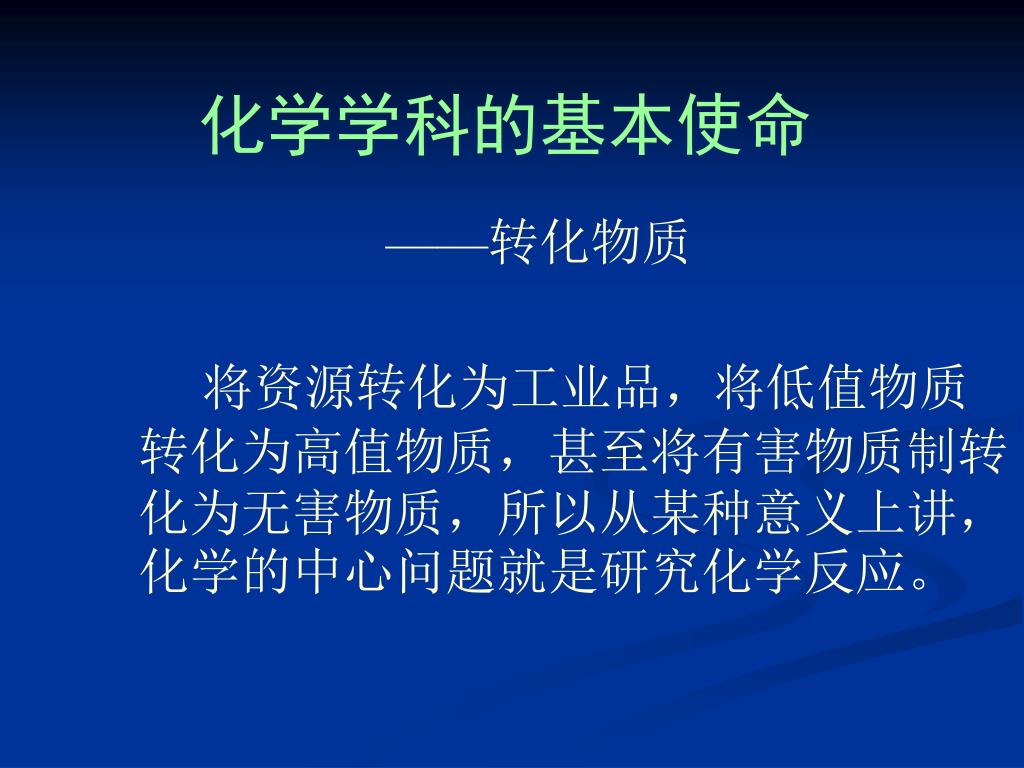 化学学科的基本使命

——转化物质

将资源转化为工业品，将低值物质转化为高值物质，甚至将有害物质制转化为无害物质，所以从某种意义上讲，化学的中心问题就是研究化学反应。